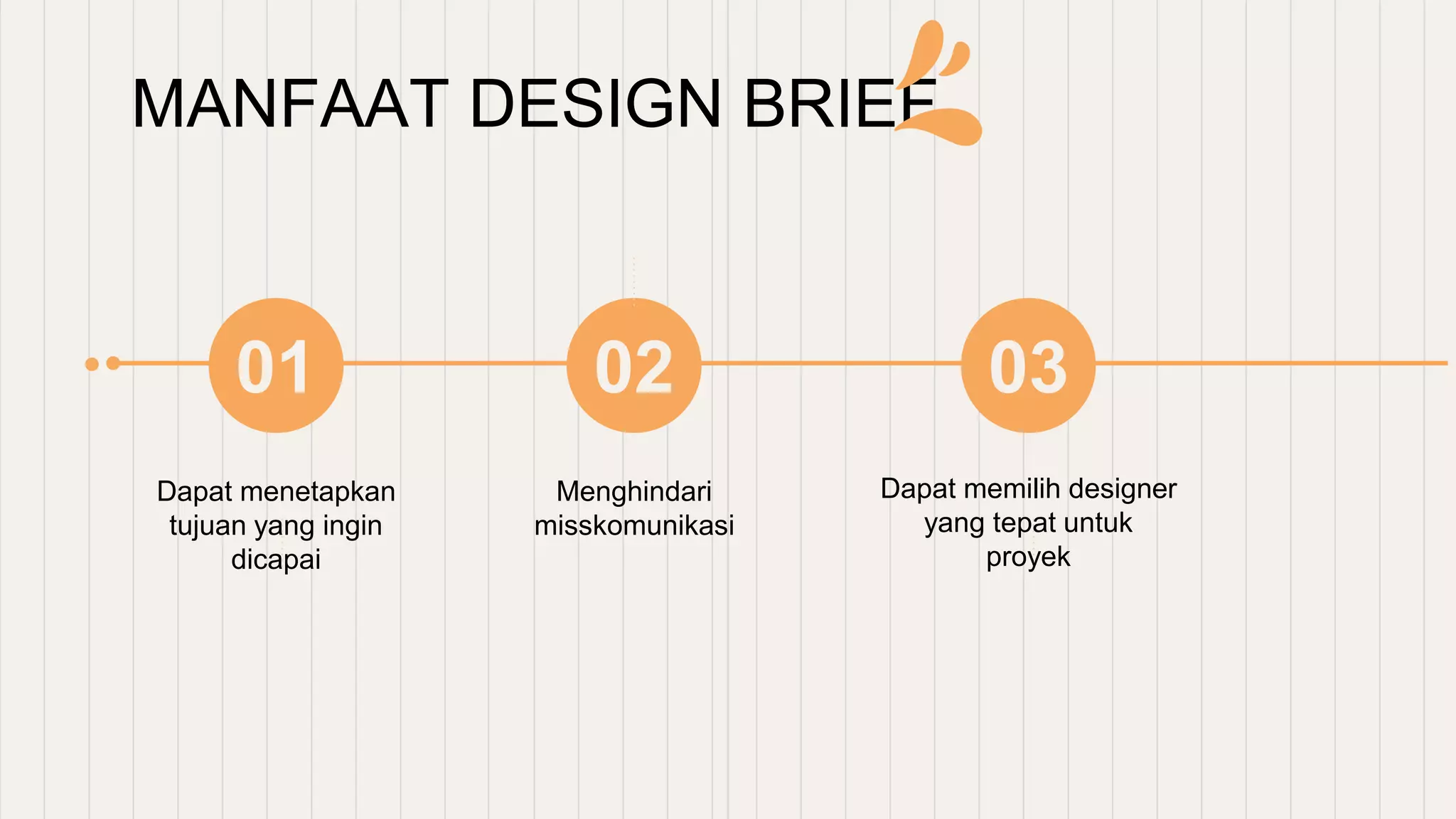 MANFAAT DESIGN BRIEF

01

Dapat menetapkan tujuan yang ingin dicapai

02

Menghindari misskomunikasi

03

Dapat memilih designer yang tepat untuk proyek